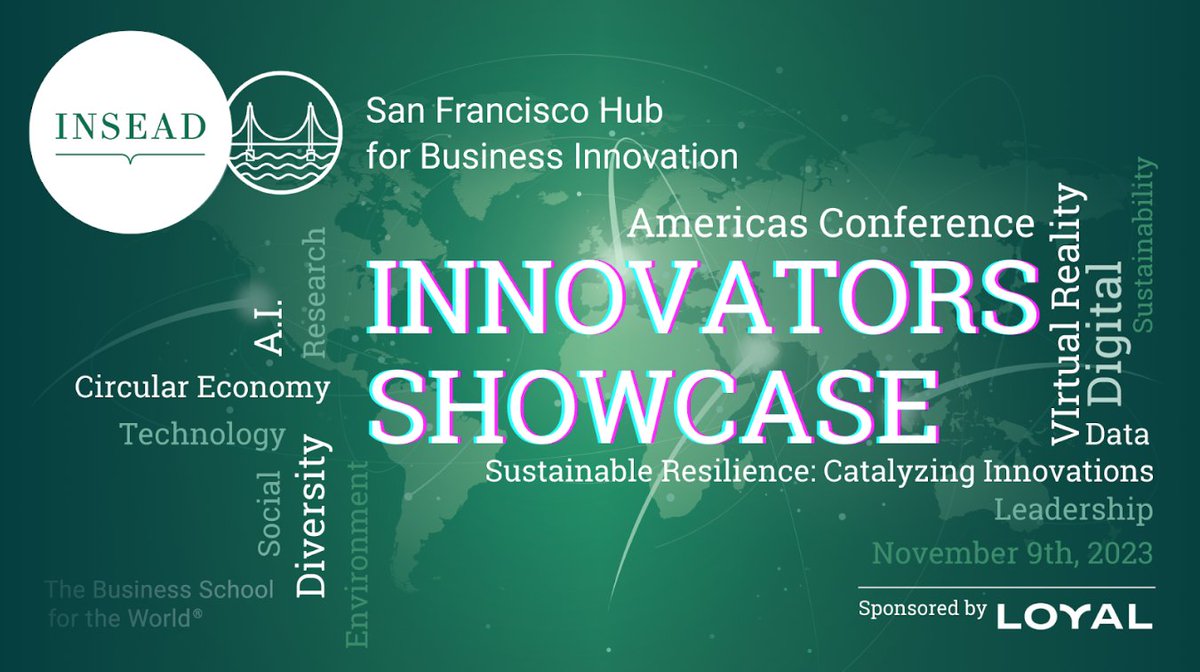 INSEAD

San Francisco Hub for Business Innovation

Americas Conference

INNOVATORS SHOWCASE

Sustainable Resilience: Catalyzing Innovations

A.I.

Research

Circular Economy

Technology

Social

Diversity

Environment

Virtual Reality

Digital

Sustainability

Data

Leadership

November 9th, 2023

The Business School for the World®

Sponsored by LOYAL